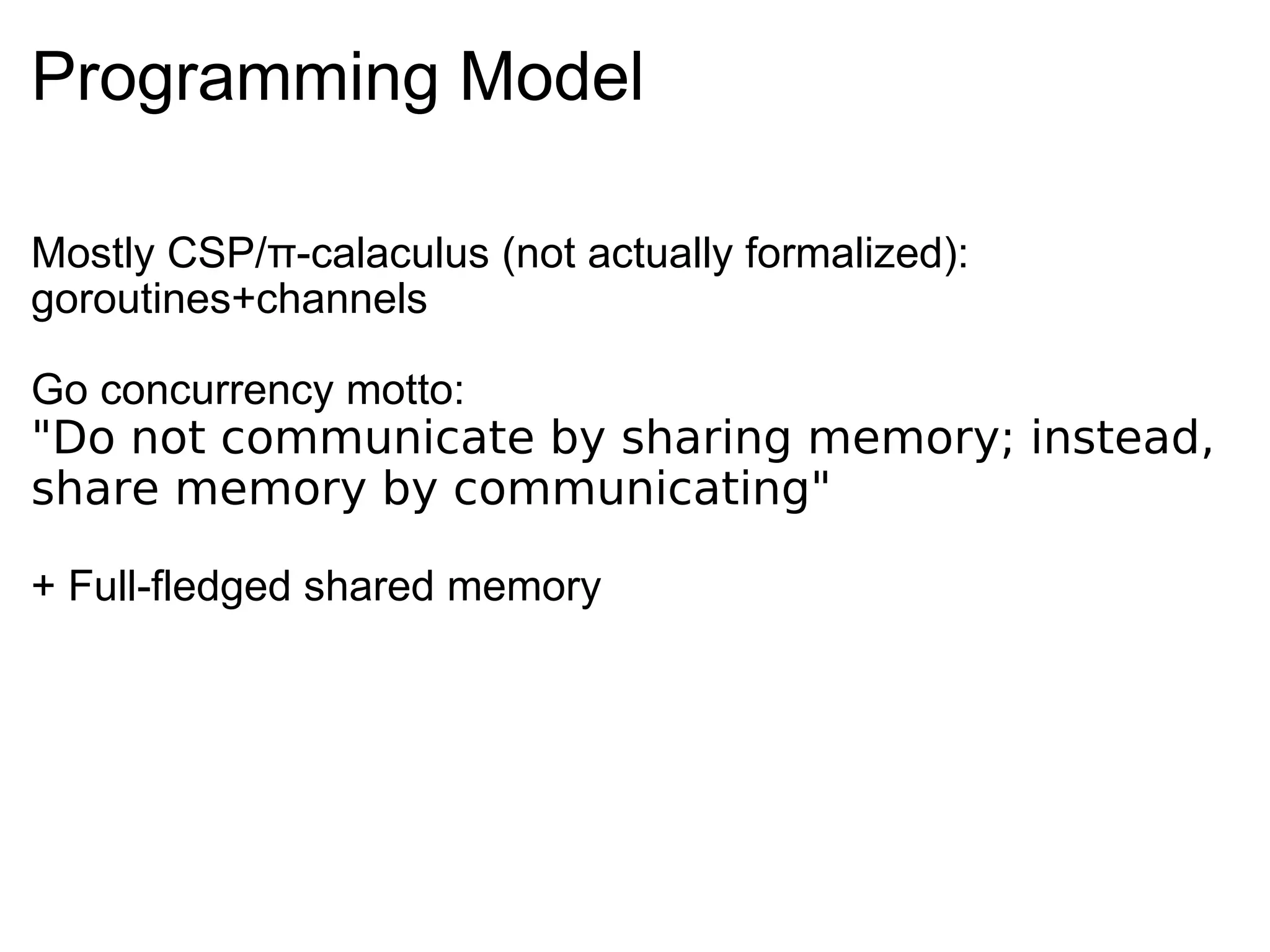 Programming Model

Mostly CSP/π-calaculus (not actually formalized): goroutines+channels

Go concurrency motto:
"Do not communicate by sharing memory; instead, share memory by communicating"

+ Full-fledged shared memory